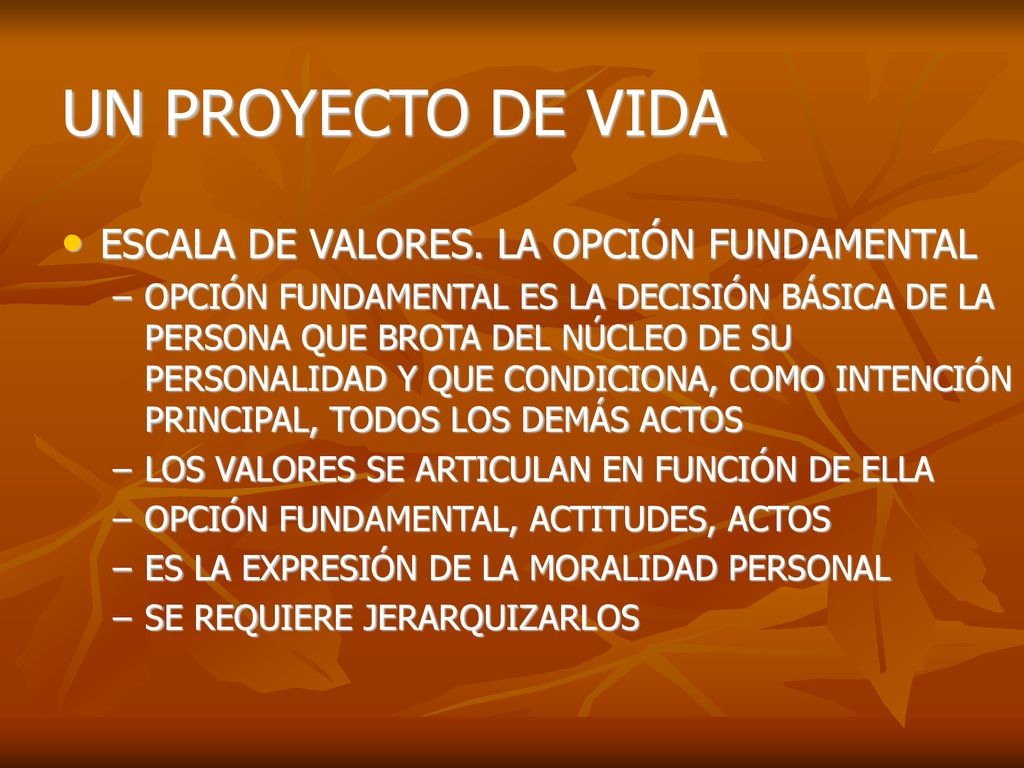 UN PROYECTO DE VIDA

• ESCALA DE VALORES. LA OPCIÓN FUNDAMENTAL
– OPCIÓN FUNDAMENTAL ES LA DECISIÓN BÁSICA DE LA PERSONA QUE BROTA DEL NÚCLEO DE SU PERSONALIDAD Y QUE CONDICIONA, COMO INTENCIÓN PRINCIPAL, TODOS LOS DEMÁS ACTOS
– LOS VALORES SE ARTICULAN EN FUNCIÓN DE ELLA
– OPCIÓN FUNDAMENTAL, ACTITUDES, ACTOS
– ES LA EXPRESIÓN DE LA MORALIDAD PERSONAL
– SE REQUIERE JERARQUIZARLOS